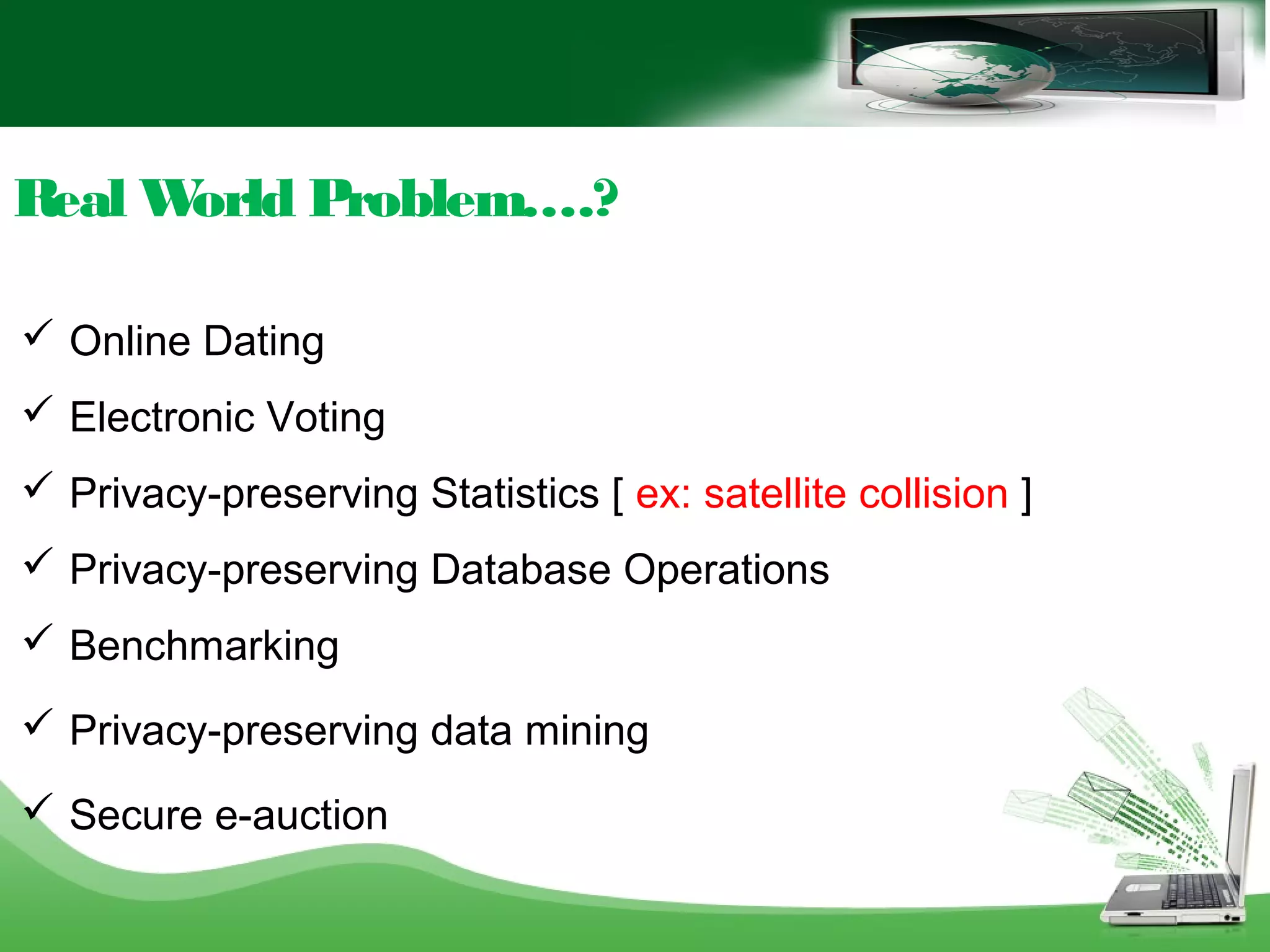 Real World Problem….?

✓ Online Dating

✓ Electronic Voting

✓ Privacy-preserving Statistics [ ex: satellite collision ]

✓ Privacy-preserving Database Operations

✓ Benchmarking

✓ Privacy-preserving data mining

✓ Secure e-auction